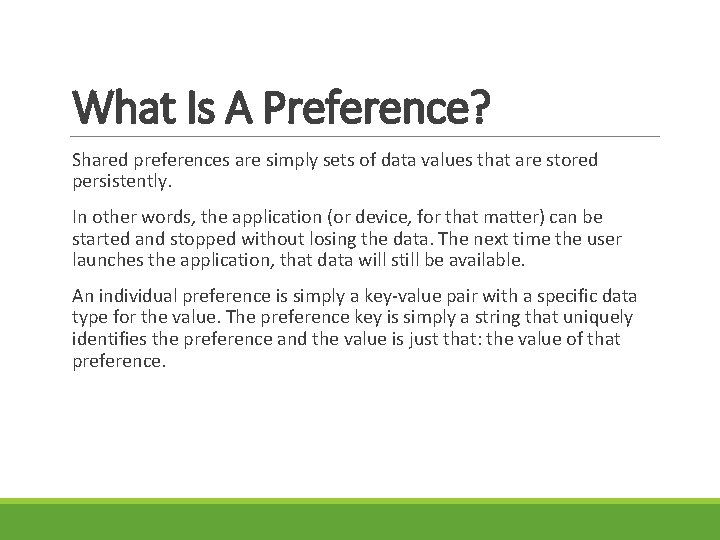 What Is A Preference?

Shared preferences are simply sets of data values that are stored persistently.

In other words, the application (or device, for that matter) can be started and stopped without losing the data. The next time the user launches the application, that data will still be available.

An individual preference is simply a key-value pair with a specific data type for the value. The preference key is simply a string that uniquely identifies the preference and the value is just that: the value of that preference.